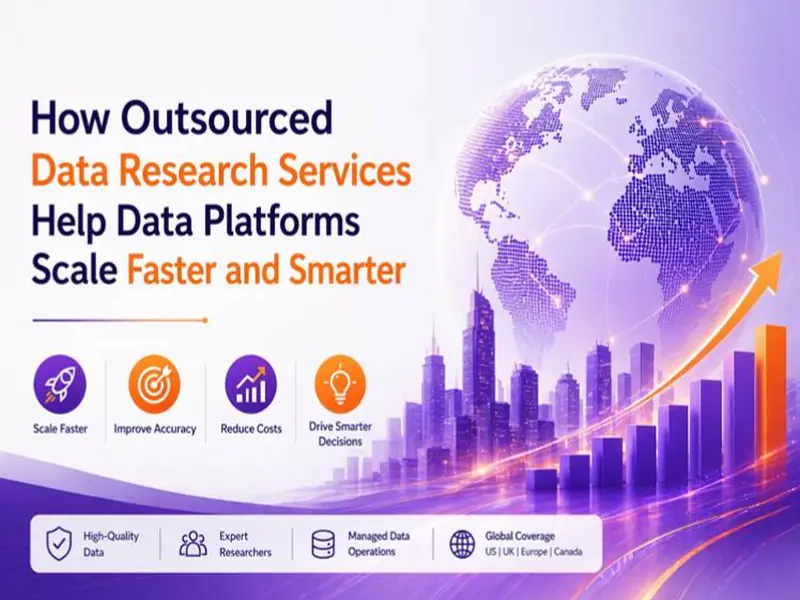 How Outsourced Data Research Services Help Data Platforms Scale Faster and Smarter

Scale Faster

Improve Accuracy

Reduce Costs

Drive Smarter Decisions

High-Quality Data

Expert Researchers

Managed Data Operations

Global Coverage
US | UK | Europe | Canada